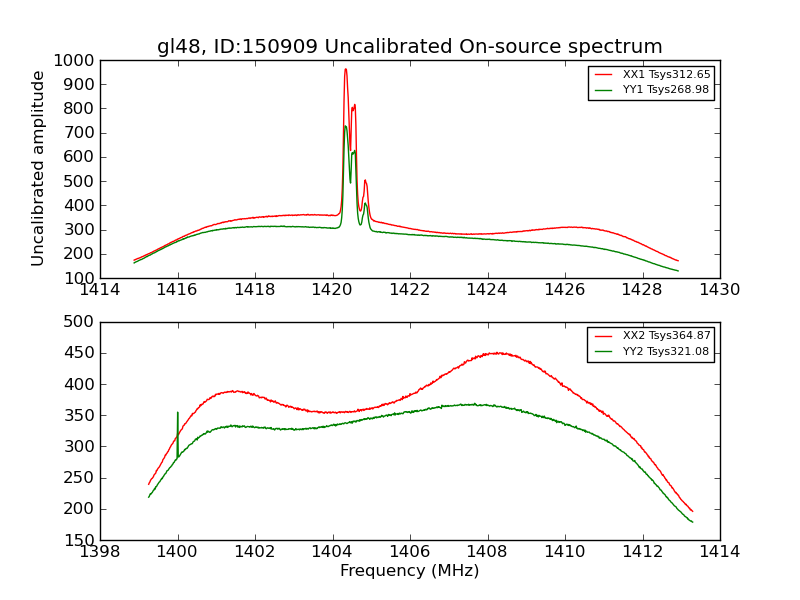 gl48, ID:150909 Uncalibrated On-source spectrum

Uncalibrated amplitude

1000
900
800
700
600
500
400
300
200
100

XX1 Tsys312.65
YY1 Tsys268.98

1414 1416 1418 1420 1422 1424 1426 1428 1430

500
450
400
350
300
250
200
150

XX2 Tsys364.87
YY2 Tsys321.08

1398 1400 1402 1404 1406 1408 1410 1412 1414

Frequency (MHz)